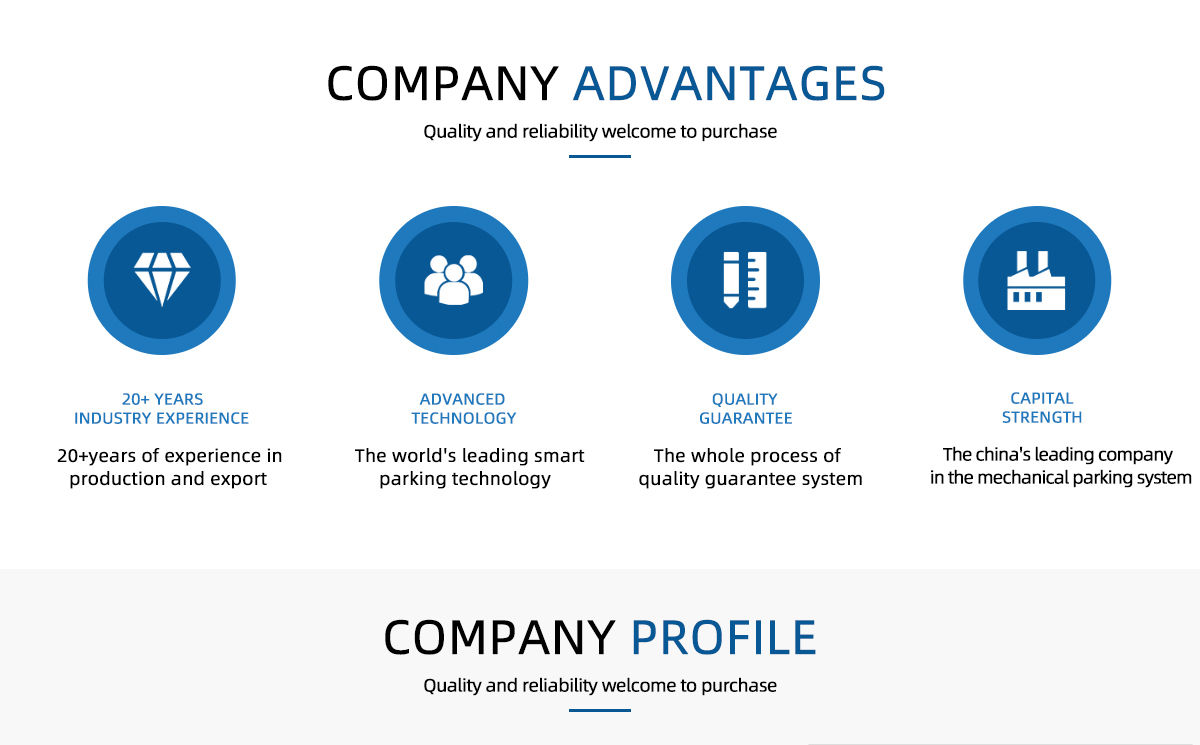 COMPANY ADVANTAGES

Quality and reliability welcome to purchase

20+ YEARS
INDUSTRY EXPERIENCE

20+years of experience in production and export

ADVANCED
TECHNOLOGY

The world's leading smart parking technology

QUALITY
GUARANTEE

The whole process of quality guarantee system

CAPITAL
STRENGTH

The china's leading company in the mechanical parking system

COMPANY PROFILE

Quality and reliability welcome to purchase